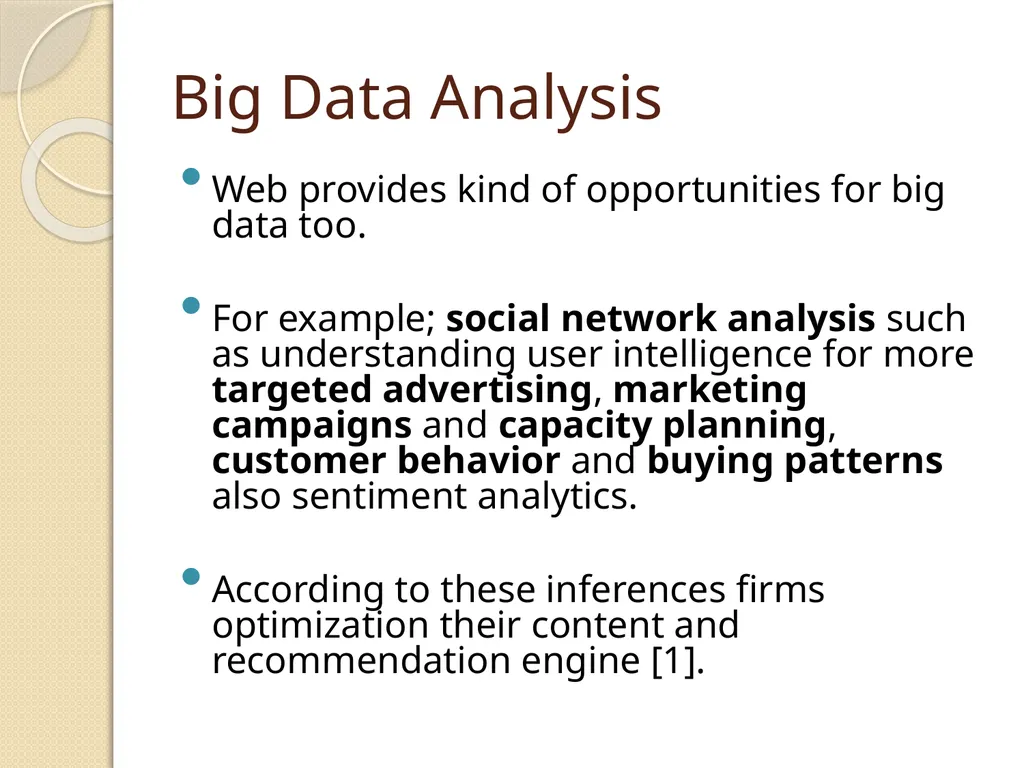 Big Data Analysis

• Web provides kind of opportunities for big data too.

• For example; social network analysis such as understanding user intelligence for more targeted advertising, marketing campaigns and capacity planning, customer behavior and buying patterns also sentiment analytics.

• According to these inferences firms optimization their content and recommendation engine [1].